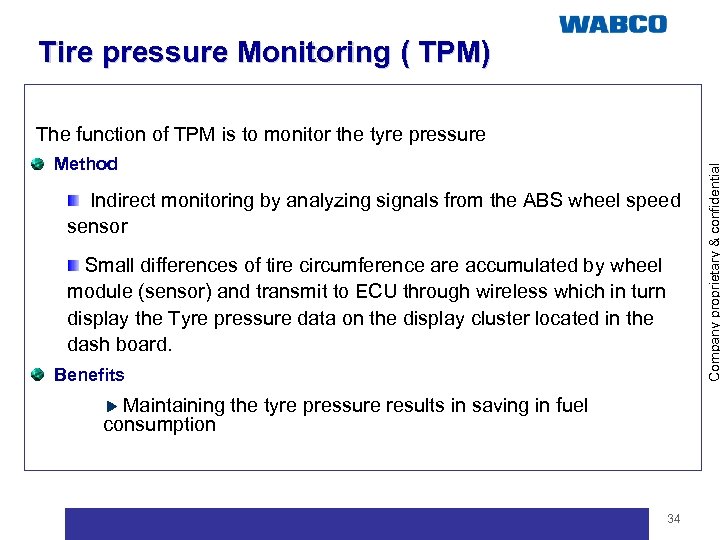 WABCO

Tire pressure Monitoring ( TPM)

The function of TPM is to monitor the tyre pressure

Method

Indirect monitoring by analyzing signals from the ABS wheel speed sensor

Small differences of tire circumference are accumulated by wheel module (sensor) and transmit to ECU through wireless which in turn display the Tyre pressure data on the display cluster located in the dash board.

Benefits

Maintaining the tyre pressure results in saving in fuel consumption

Company proprietary & confidential

34